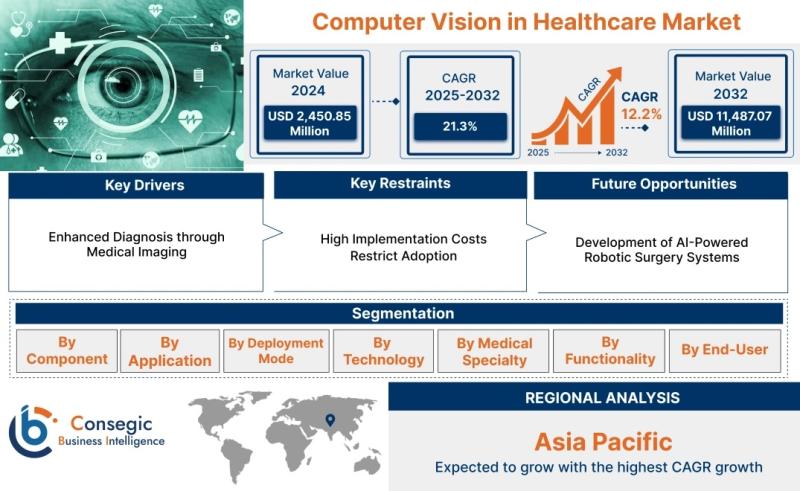 Computer Vision in Healthcare Market

Market Value
2024
USD 2,450.85 Million

CAGR
2025-2032
21.3%

CAGR
CAGR
12.2%
2025
2032

Market Value
2032
USD 11,487.07 Million

Key Drivers
Enhanced Diagnosis through Medical Imaging

Key Restraints
High Implementation Costs Restrict Adoption

Future Opportunities
Development of AI-Powered Robotic Surgery Systems

Segmentation
By Component
By Application
By Deployment Mode
By Technology
By Medical Specialty
By Functionality
By End-User

Consegic
Business Intelligence

REGIONAL ANALYSIS
Asia Pacific
Expected to grow with the highest CAGR growth